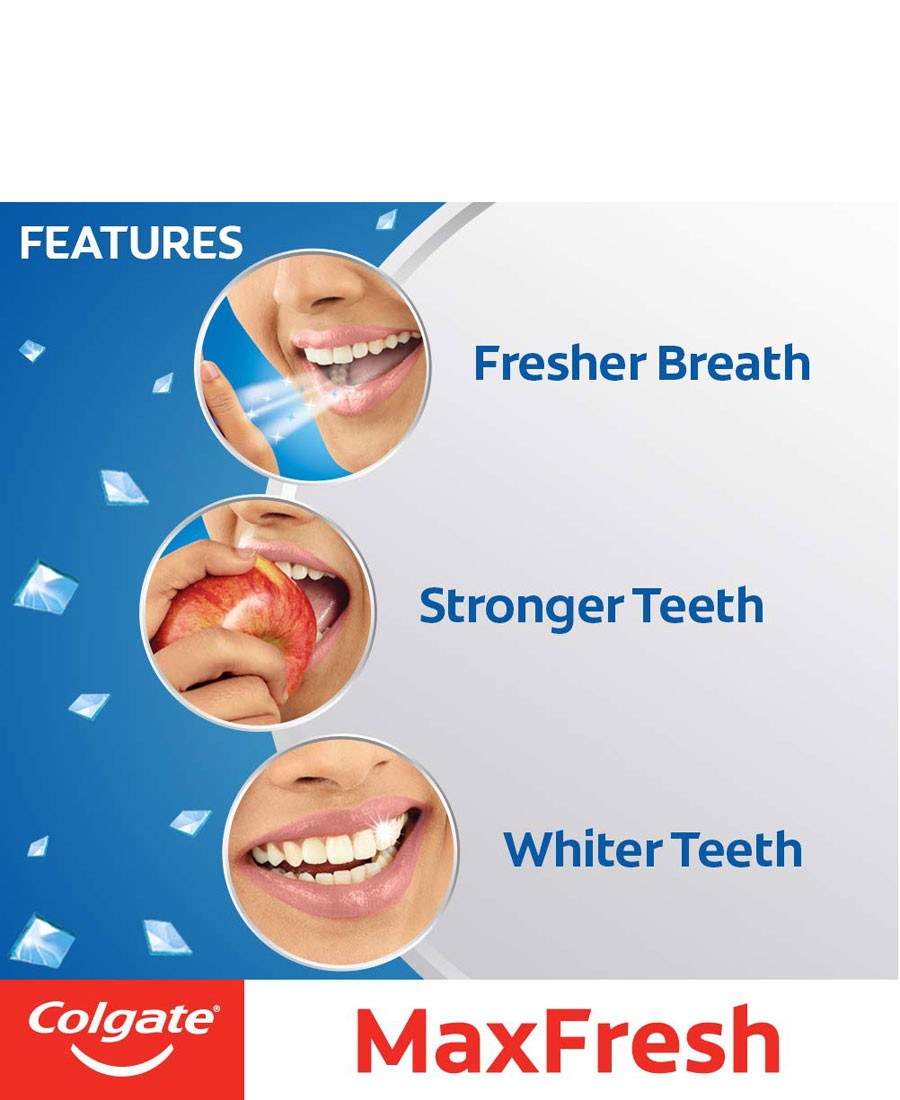 FEATURES

Fresher Breath

Stronger Teeth

Whiter Teeth

Colgate

MaxFresh